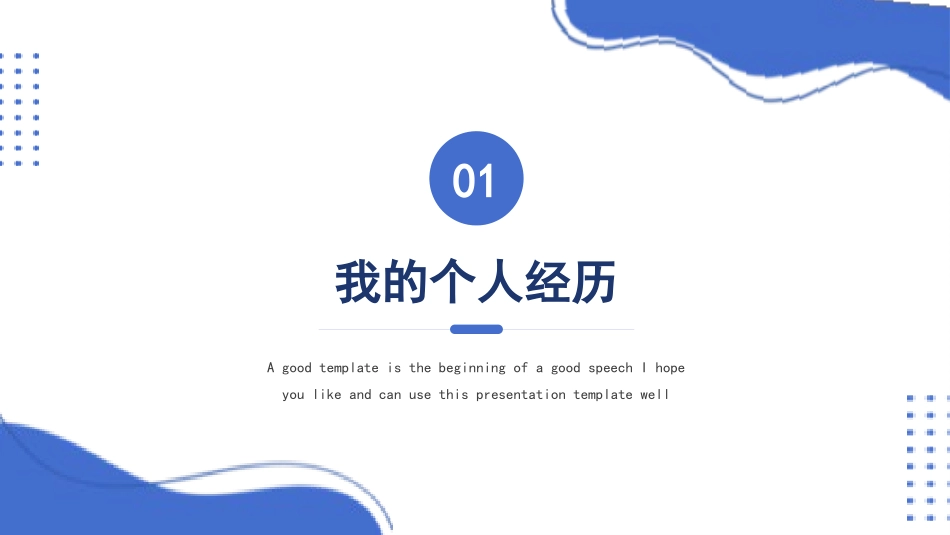 01

我的个人经历

A good template is the beginning of a good speech I hope you like and can use this presentation template well